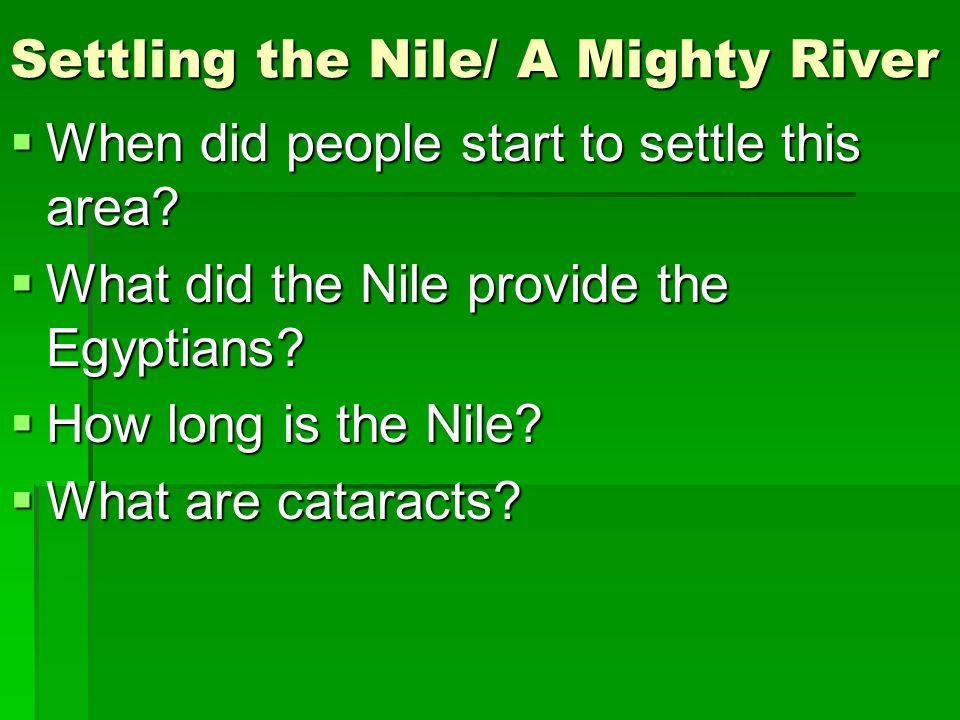 Settling the Nile/ A Mighty River

▪ When did people start to settle this area?

▪ What did the Nile provide the Egyptians?

▪ How long is the Nile?

▪ What are cataracts?